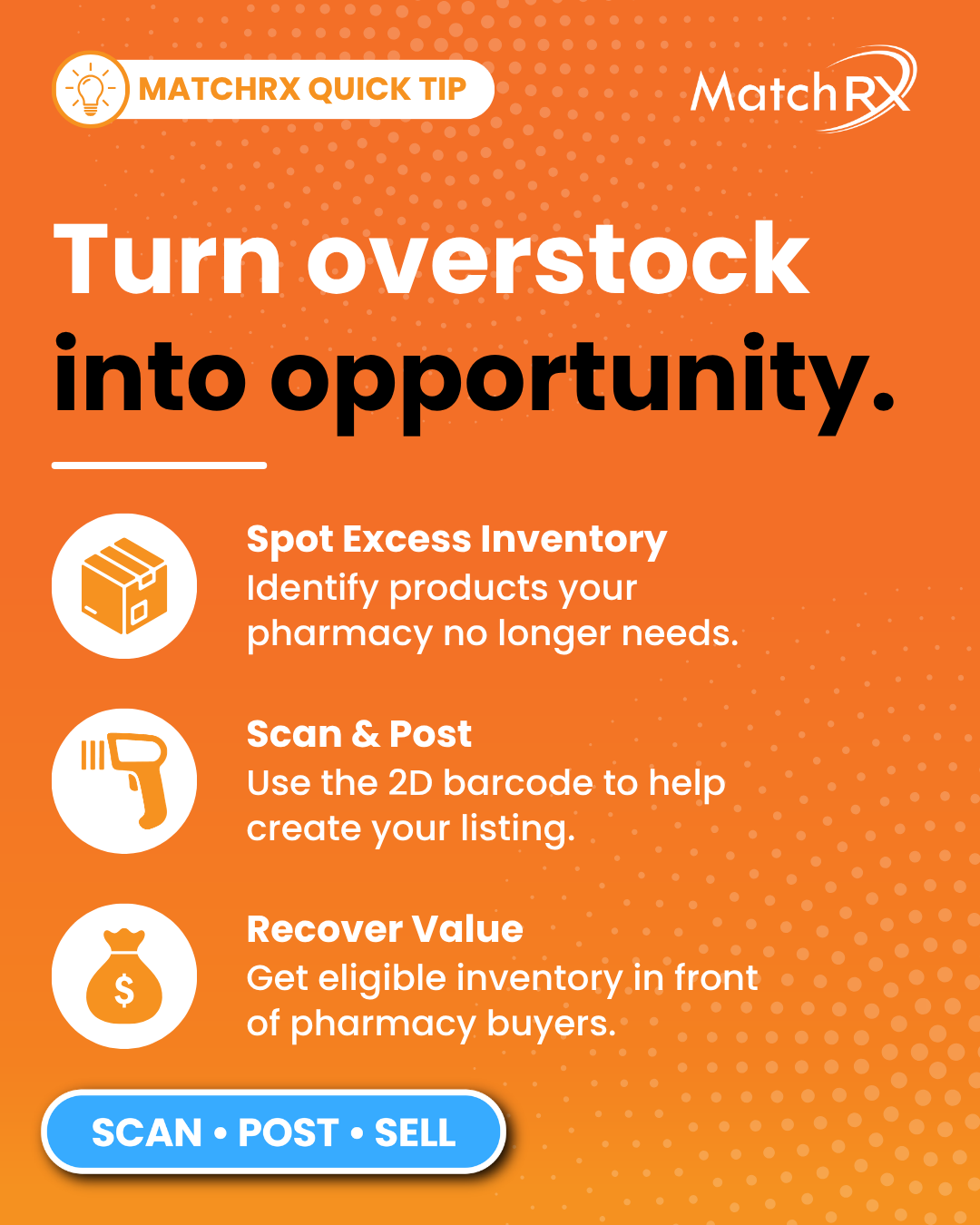 MATCHRX QUICK TIP

MatchRX

Turn overstock into opportunity.

Spot Excess Inventory
Identify products your pharmacy no longer needs.

Scan & Post
Use the 2D barcode to help create your listing.

$

Recover Value
Get eligible inventory in front of pharmacy buyers.

SCAN • POST • SELL